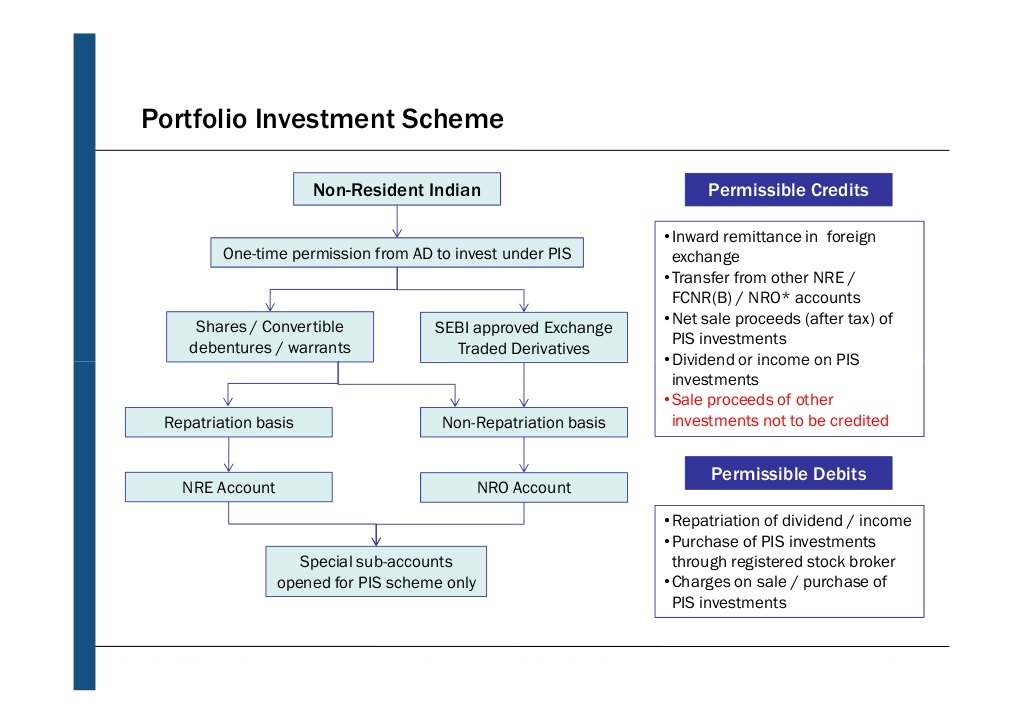 Portfolio Investment Scheme

Non-Resident Indian

One-time permission from AD to invest under PIS

Shares / Convertible debentures / warrants

SEBI approved Exchange Traded Derivatives

Repatriation basis

Non-Repatriation basis

NRE Account

NRO Account

Special sub-accounts opened for PIS scheme only

Permissible Credits

• Inward remittance in foreign exchange
• Transfer from other NRE / FCNR(B) / NRO* accounts
• Net sale proceeds (after tax) of PIS investments
• Dividend or income on PIS investments
• Sale proceeds of other investments not to be credited

Permissible Debits

• Repatriation of dividend / income
• Purchase of PIS investments through registered stock broker
• Charges on sale / purchase of PIS investments